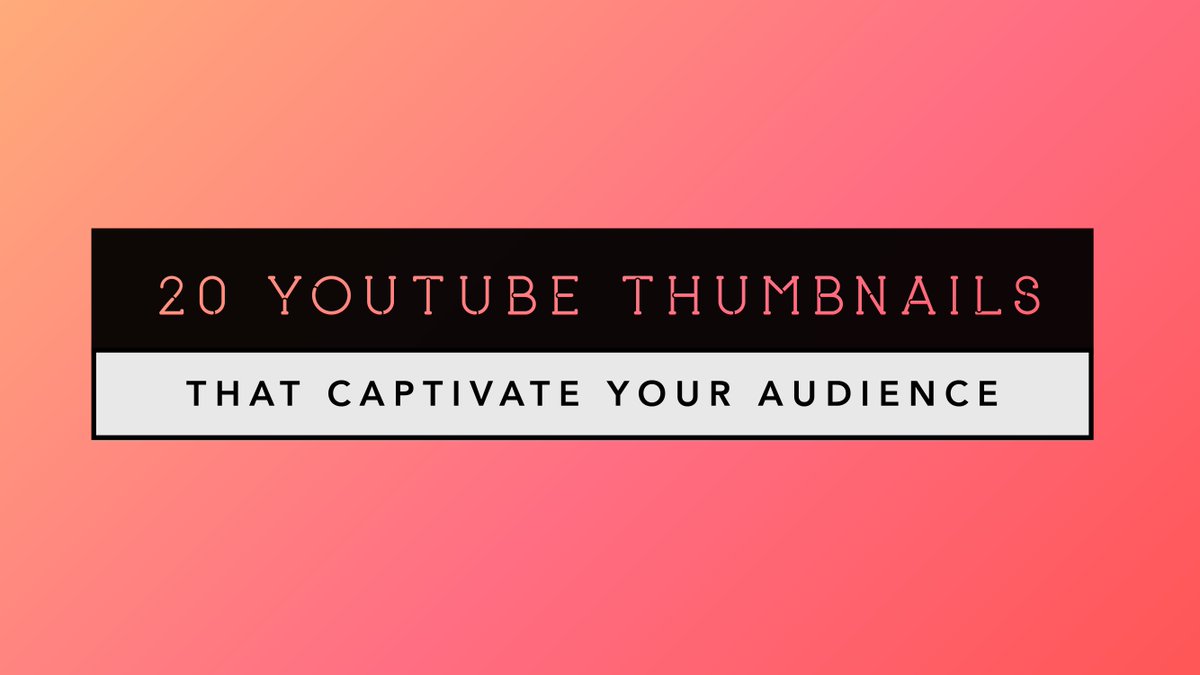 20 YOUTUBE THUMBNAILS

THAT CAPTIVATE YOUR AUDIENCE